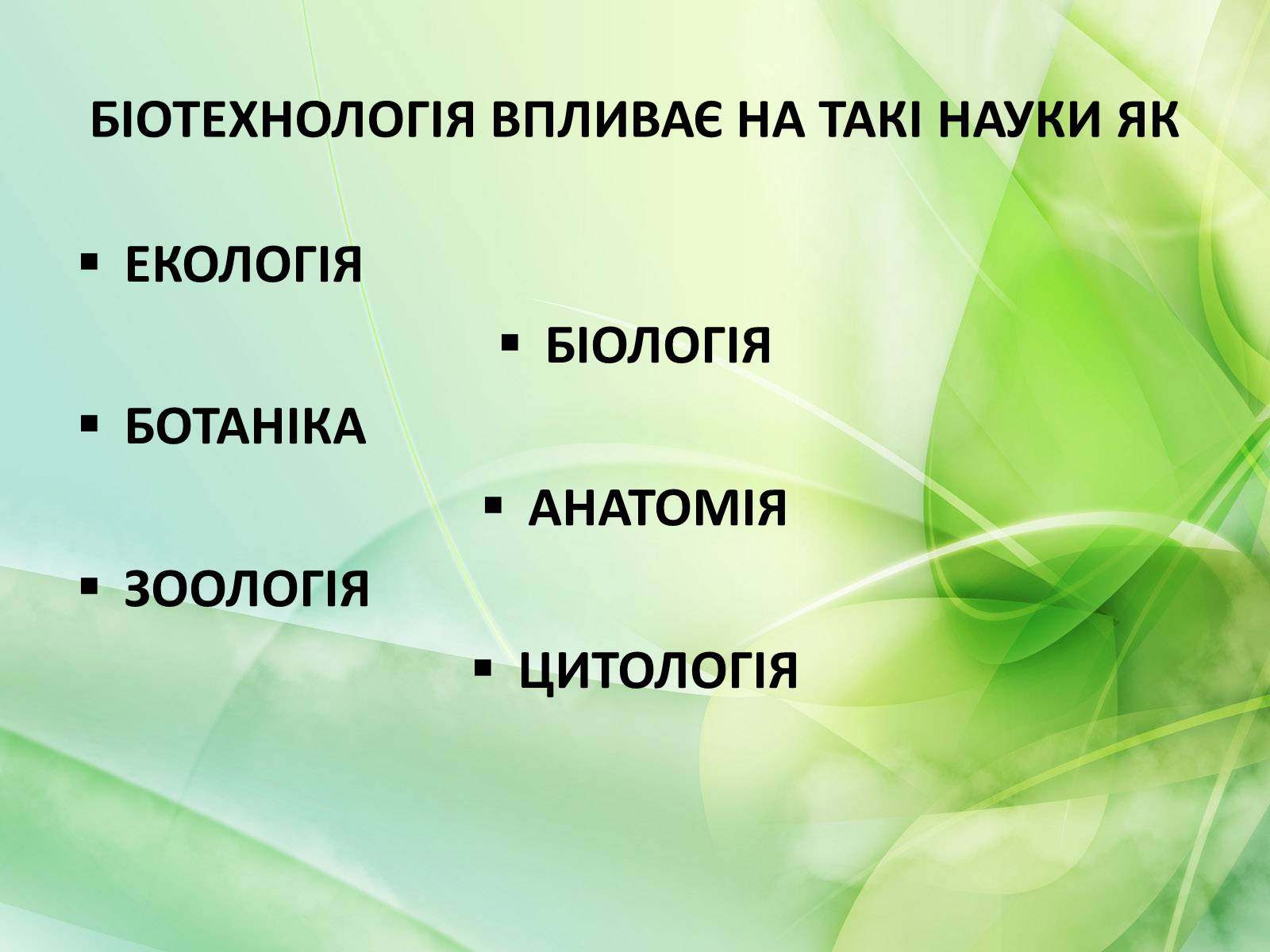 БІОТЕХНОЛОГІЯ ВПЛИВАЄ НА ТАКІ НАУКИ ЯК

▪ ЕКОЛОГІЯ

▪ БІОЛОГІЯ

▪ БОТАНІКА

▪ АНАТОМІЯ

▪ ЗООЛОГІЯ

▪ ЦИТОЛОГІЯ